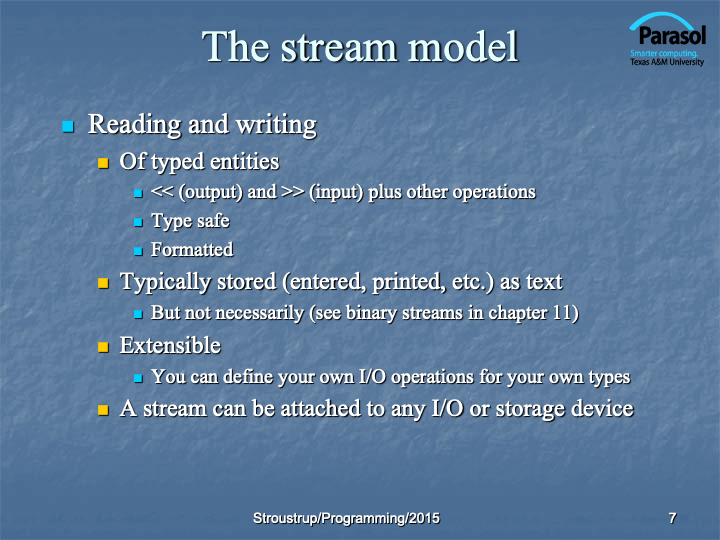 The stream model

Parasol
Smarter computing.
Texas A&M University

- Reading and writing
  - Of typed entities
    - << (output) and >> (input) plus other operations
    - Type safe
    - Formatted
  - Typically stored (entered, printed, etc.) as text
    - But not necessarily (see binary streams in chapter 11)
  - Extensible
    - You can define your own I/O operations for your own types
  - A stream can be attached to any I/O or storage device

Stroustrup/Programming/2015

7